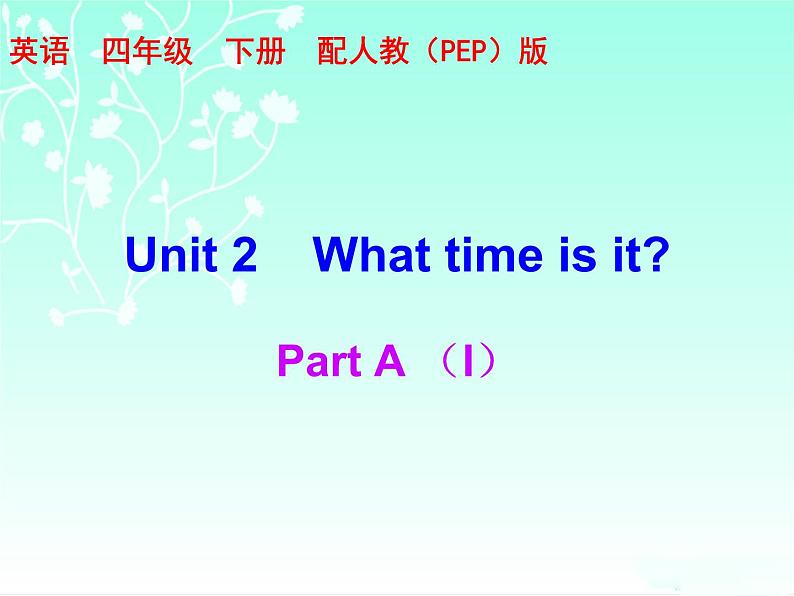 英语 四年级 下册 配人教（PEP）版

Unit 2 What time is it?

Part A （I）